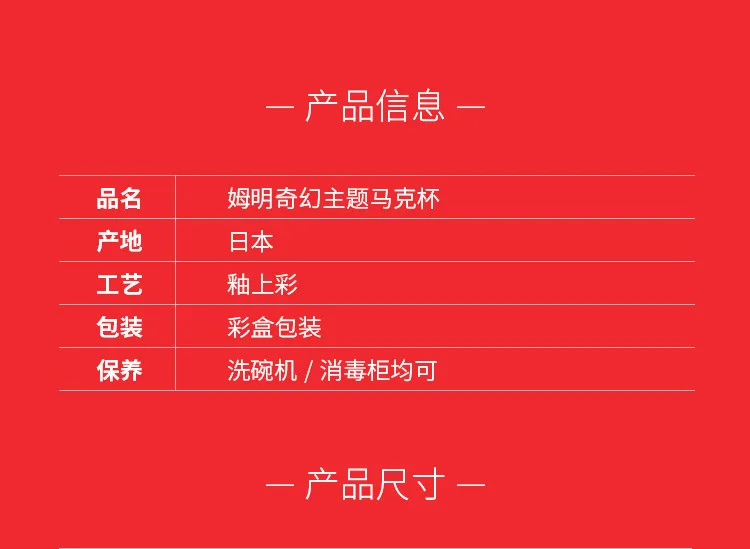 — 产品信息 —

品名
姆明奇幻主题马克杯

产地
日本

工艺
釉上彩

包装
彩盒包装

保养
洗碗机 / 消毒柜均可

— 产品尺寸 —